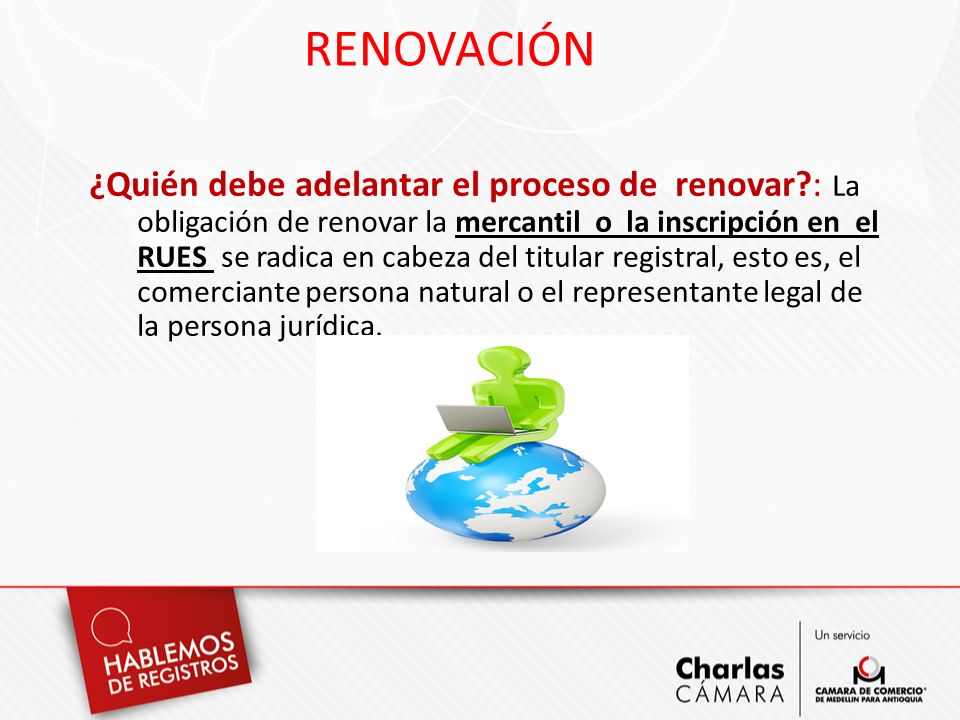 RENOVACIÓN

¿Quién debe adelantar el proceso de renovar?: La obligación de renovar la mercantil o la inscripción en el RUES se radica en cabeza del titular registral, esto es, el comerciante persona natural o el representante legal de la persona jurídica.

HABLEMOS DE REGISTROS

Charlas CÁMARA

Un servicio

CAMARA DE COMERCIO DE MEDELLIN PARA ANTIOQUIA